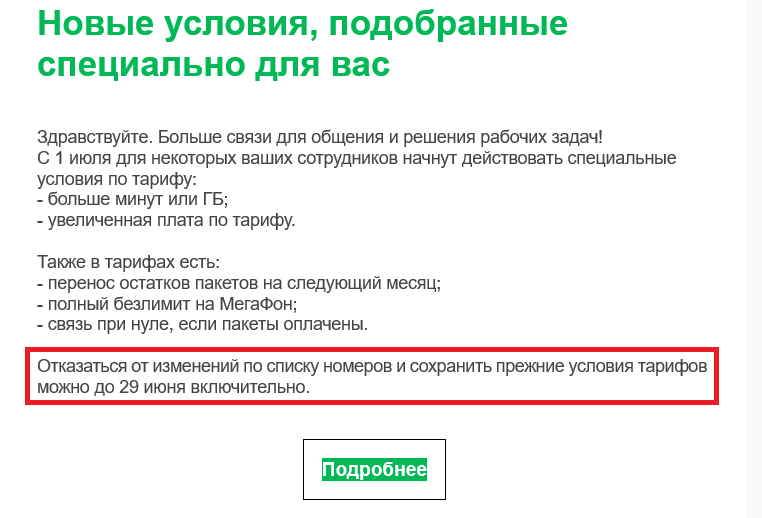 Новые условия, подобранные специально для вас

Здравствуйте. Больше связи для общения и решения рабочих задач!
С 1 июля для некоторых ваших сотрудников начнут действовать специальные условия по тарифу:
- больше минут или ГБ;
- увеличенная плата по тарифу.

Также в тарифах есть:
- перенос остатков пакетов на следующий месяц;
- полный безлимит на МегаФон;
- связь при нуле, если пакеты оплачены.

Отказаться от изменений по списку номеров и сохранить прежние условия тарифов можно до 29 июня включительно.

Подробнее